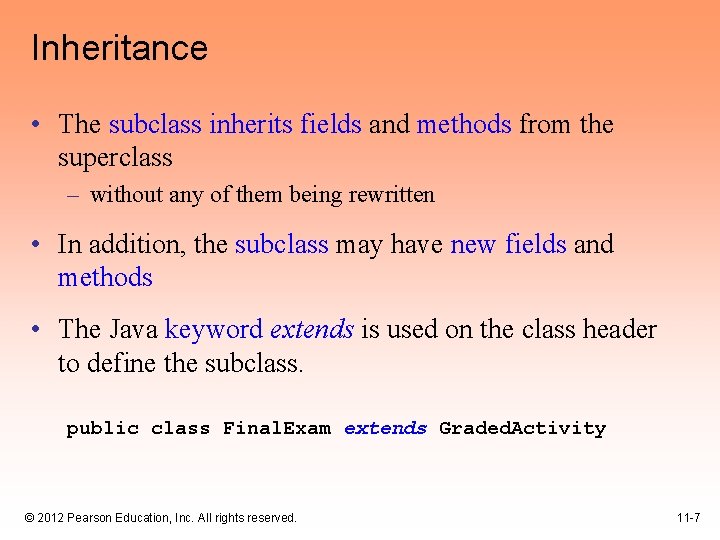 Inheritance

• The subclass inherits fields and methods from the superclass
  – without any of them being rewritten

• In addition, the subclass may have new fields and methods

• The Java keyword extends is used on the class header to define the subclass.

public class FinalExam extends GradedActivity

© 2012 Pearson Education, Inc. All rights reserved.

11-7